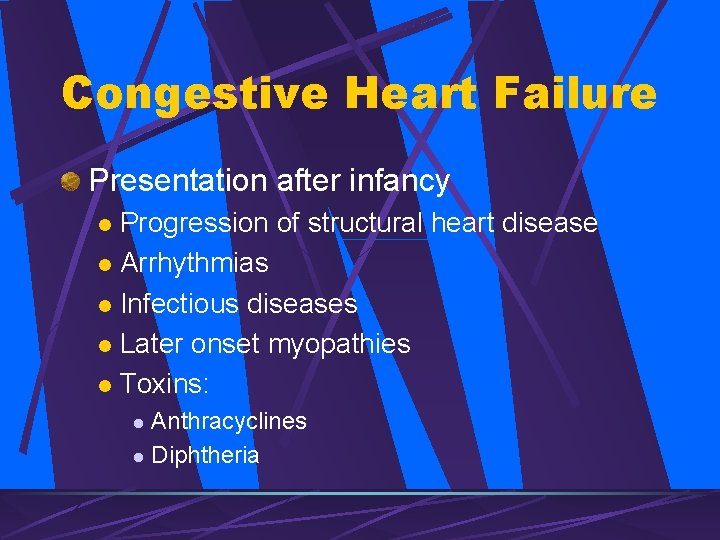 Congestive Heart Failure

Presentation after infancy

Progression of structural heart disease

Arrhythmias

Infectious diseases

Later onset myopathies

Toxins:

Anthracyclines

Diphtheria